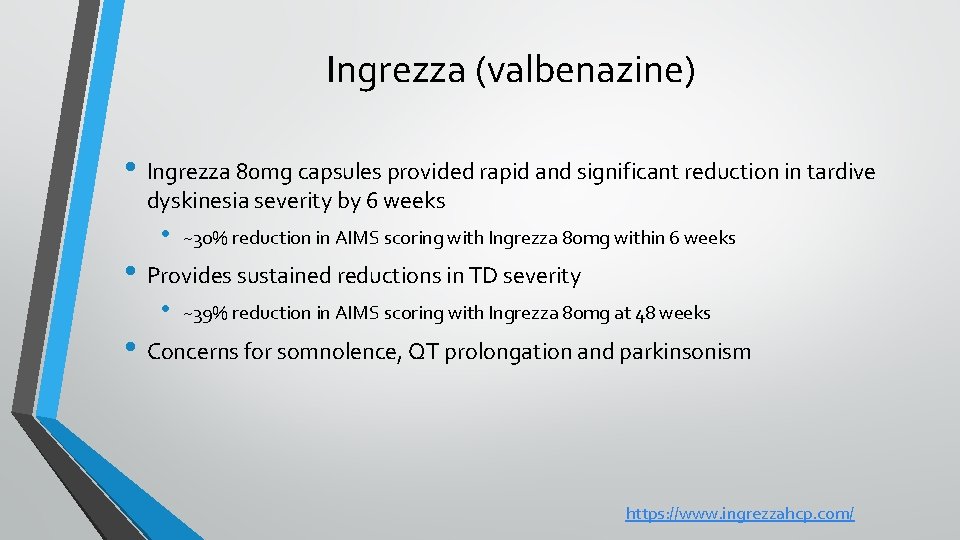 Ingrezza (valbenazine)

• Ingrezza 80mg capsules provided rapid and significant reduction in tardive dyskinesia severity by 6 weeks

• ~30% reduction in AIMS scoring with Ingrezza 80mg within 6 weeks

• Provides sustained reductions in TD severity

• ~39% reduction in AIMS scoring with Ingrezza 80mg at 48 weeks

• Concerns for somnolence, QT prolongation and parkinsonism

https://www.ingrezzahcp.com/